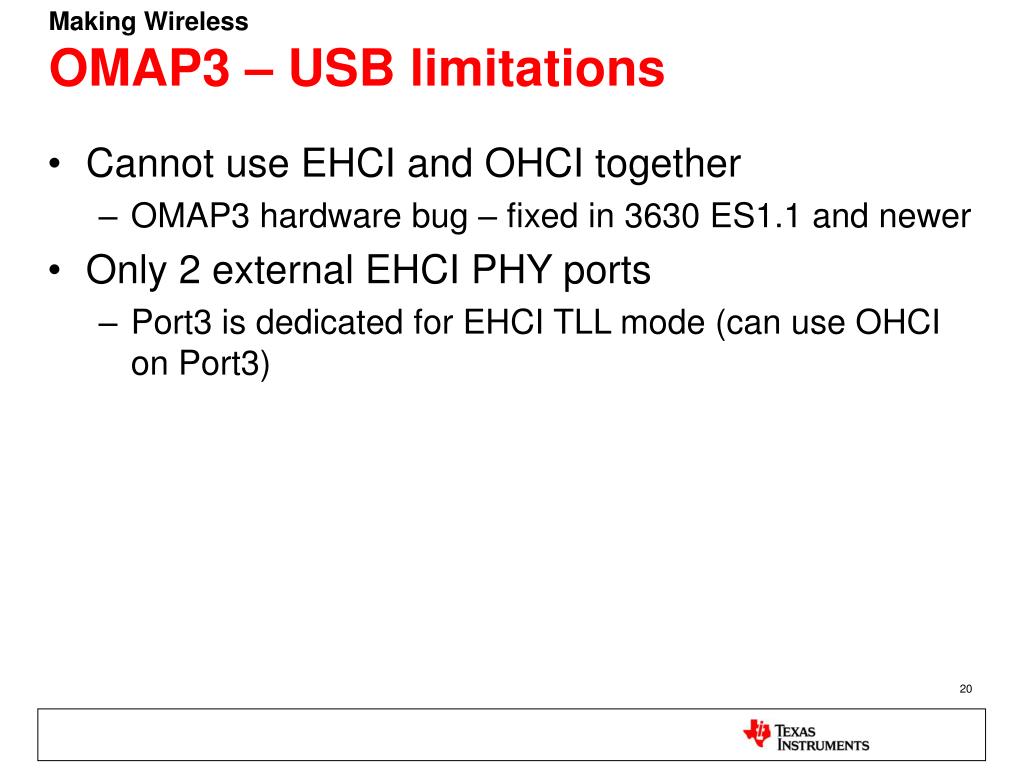 Making Wireless
OMAP3 – USB limitations

• Cannot use EHCI and OHCI together
– OMAP3 hardware bug – fixed in 3630 ES1.1 and newer
• Only 2 external EHCI PHY ports
– Port3 is dedicated for EHCI TLL mode (can use OHCI on Port3)

20

TEXAS INSTRUMENTS